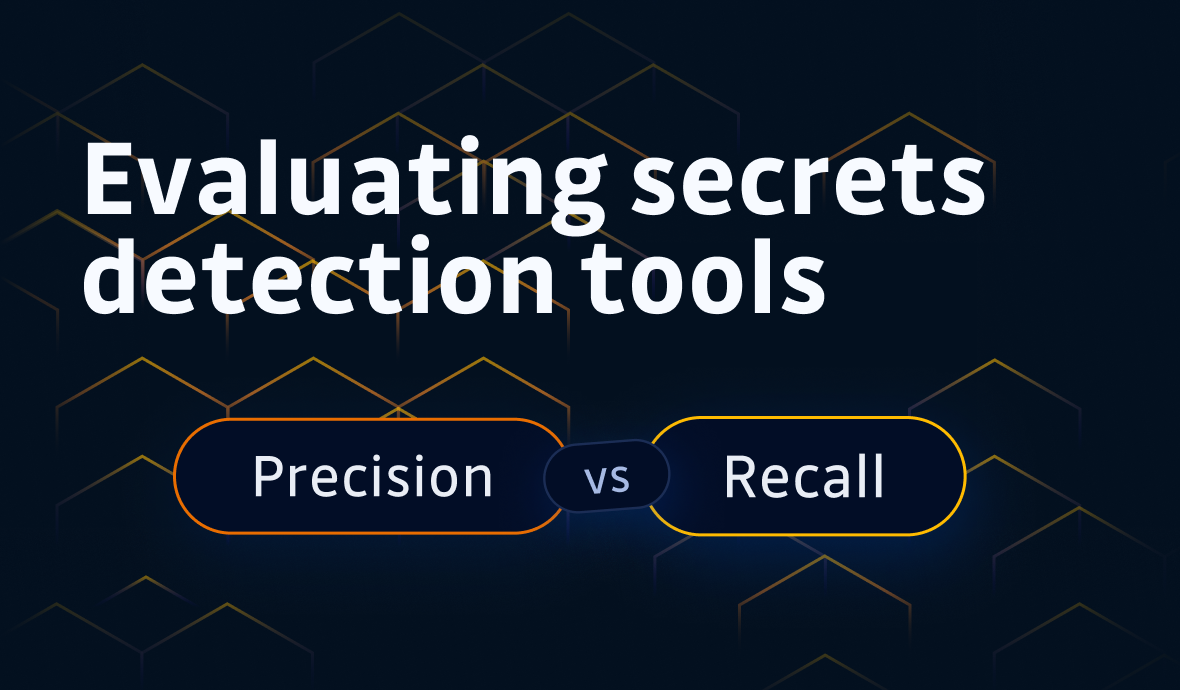 Evaluating secrets detection tools

Precision vs Recall